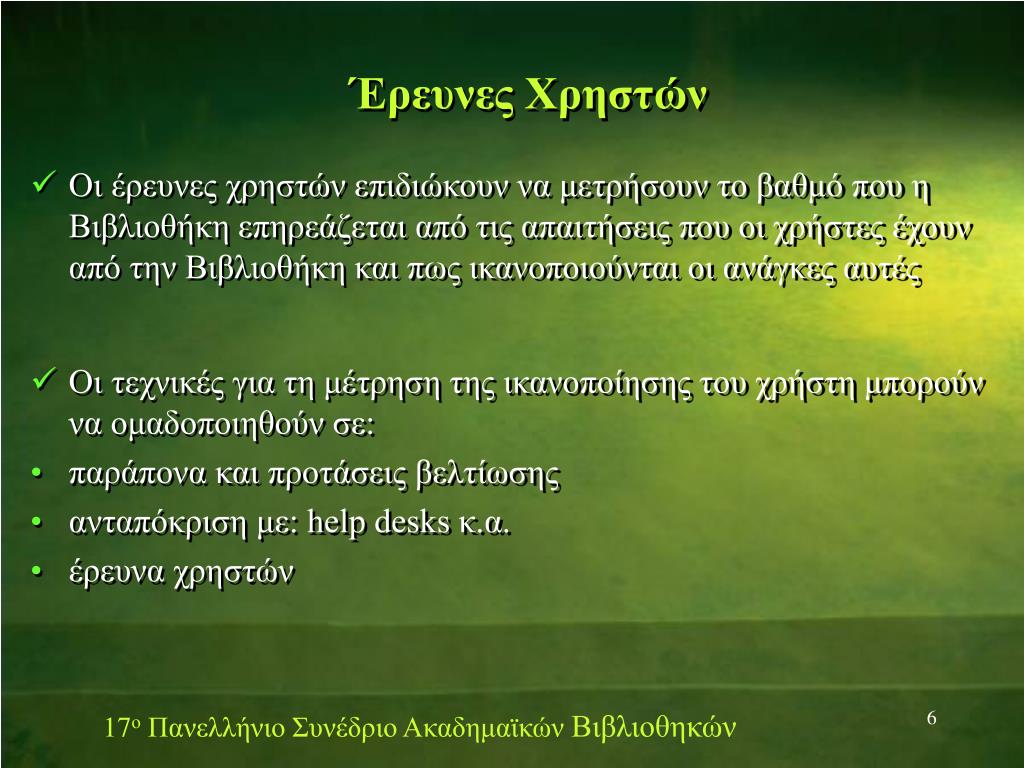 Έρευνες Χρηστών

✓ Οι έρευνες χρηστών επιδιώκουν να μετρήσουν το βαθμό που η Βιβλιοθήκη επηρεάζεται από τις απαιτήσεις που οι χρήστες έχουν από την Βιβλιοθήκη και πως ικανοποιούνται οι ανάγκες αυτές

✓ Οι τεχνικές για τη μέτρηση της ικανοποίησης του χρήστη μπορούν να ομαδοποιηθούν σε:
• παράπονα και προτάσεις βελτίωσης
• ανταπόκριση με: help desks κ.α.
• έρευνα χρηστών

17ο Πανελλήνιο Συνέδριο Ακαδημαϊκών Βιβλιοθηκών

6